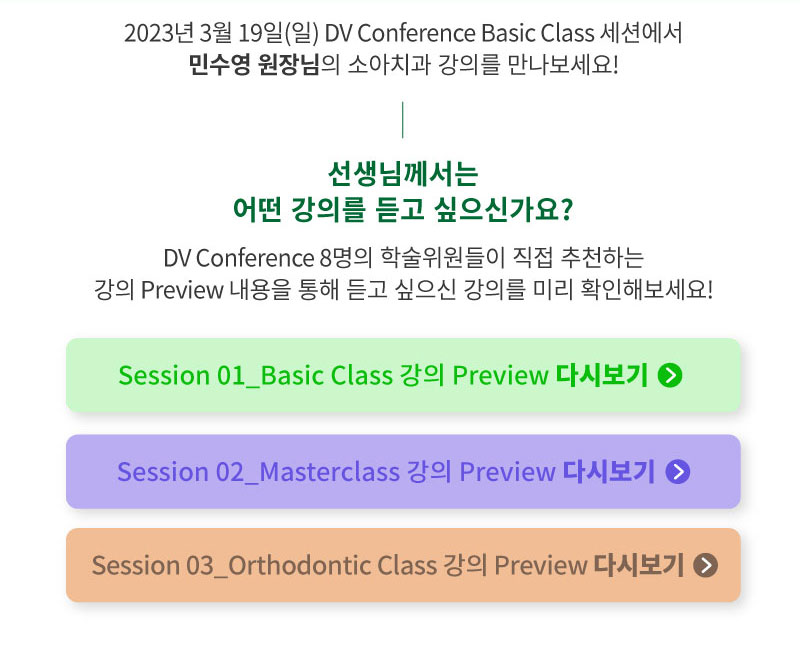 2023년 3월 19일(일) DV Conference Basic Class 세션에서
민수영 원장님의 소아치과 강의를 만나보세요!

선생님께서는
어떤 강의를 듣고 싶으신가요?

DV Conference 8명의 학술위원들이 직접 추천하는
강의 Preview 내용을 통해 듣고 싶으신 강의를 미리 확인해보세요!

Session 01_Basic Class 강의 Preview 다시보기

Session 02_Masterclass 강의 Preview 다시보기

Session 03_Orthodontic Class 강의 Preview 다시보기